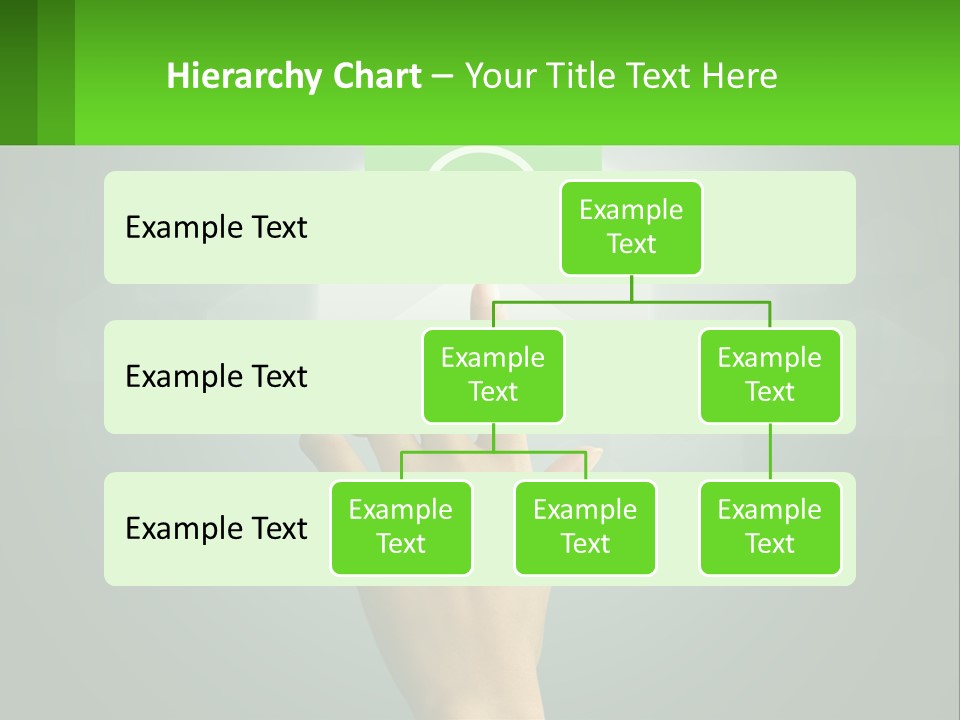 Hierarchy Chart – Your Title Text Here

Example Text

Example Text

Example Text

Example Text

Example Text

Example Text

Example Text

Example Text

Example Text